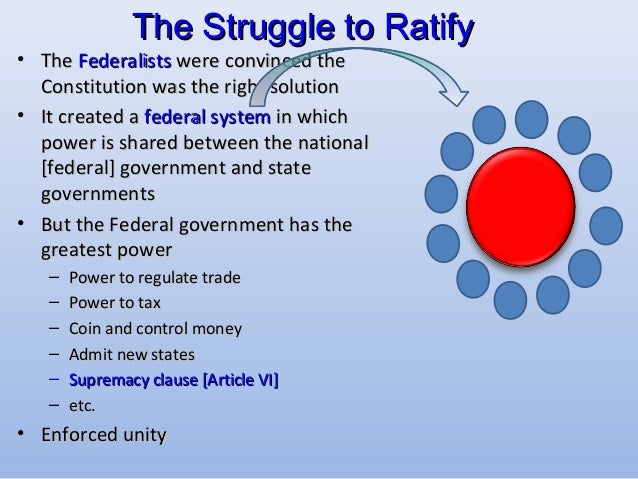 The Struggle to Ratify

• The Federalists were convinced the Constitution was the right solution
• It created a federal system in which power is shared between the national [federal] government and state governments
• But the Federal government has the greatest power
 – Power to regulate trade
 – Power to tax
 – Coin and control money
 – Admit new states
 – Supremacy clause [Article VI]
 – etc.
• Enforced unity